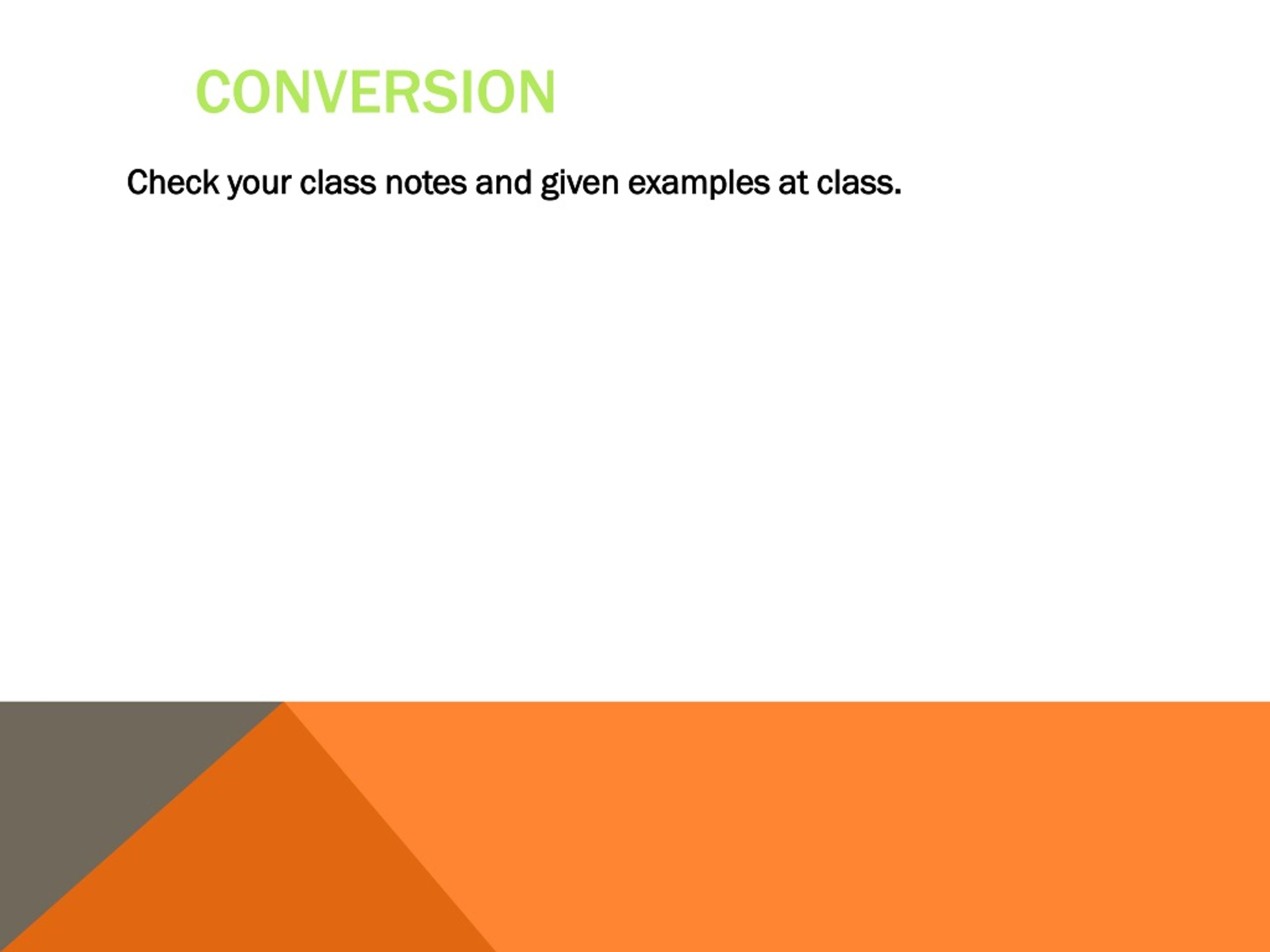 CONVERSION

Check your class notes and given examples at class.